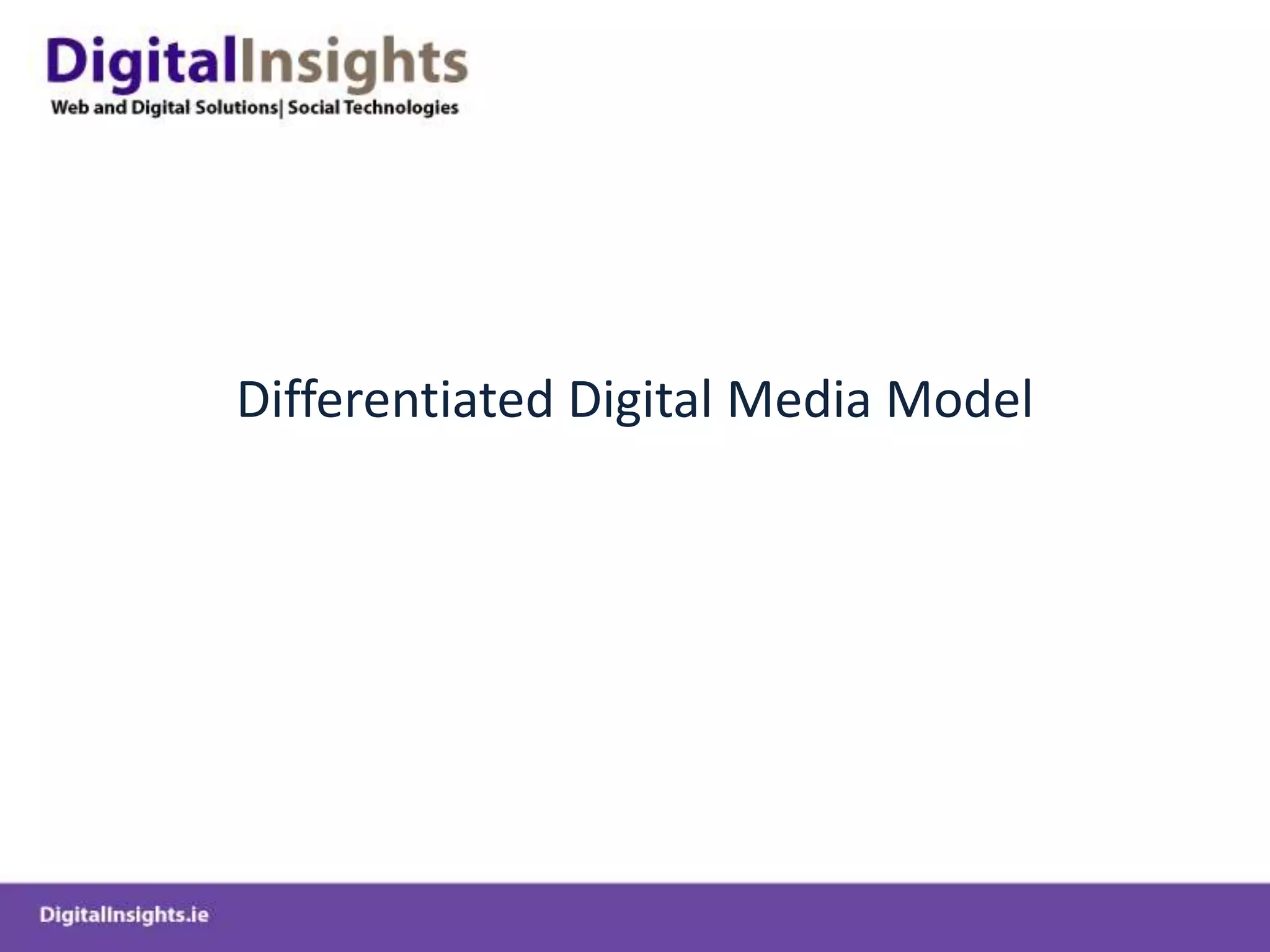 DigitalInsights
Web and Digital Solutions| Social Technologies

Differentiated Digital Media Model

DigitalInsights.ie